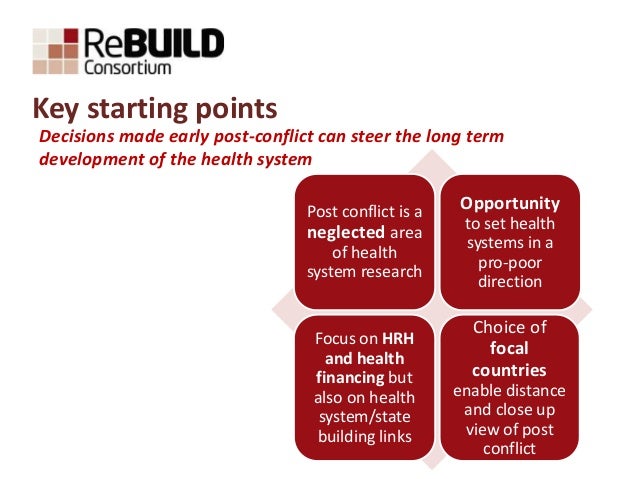 ReBUILD Consortium

Key starting points

Decisions made early post-conflict can steer the long term development of the health system

Post conflict is a neglected area of health system research

Opportunity to set health systems in a pro-poor direction

Focus on HRH and health financing but also on health system/state building links

Choice of focal countries enable distance and close up view of post conflict